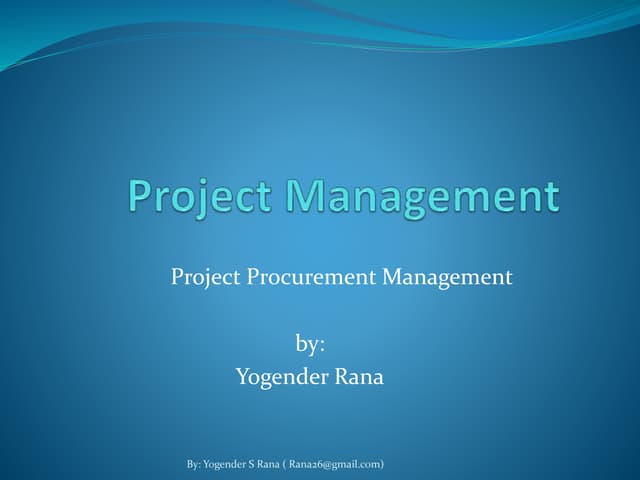 Project Management

Project Procurement Management

by:
Yogender Rana

By: Yogender S Rana ( Rana26@gmail.com)